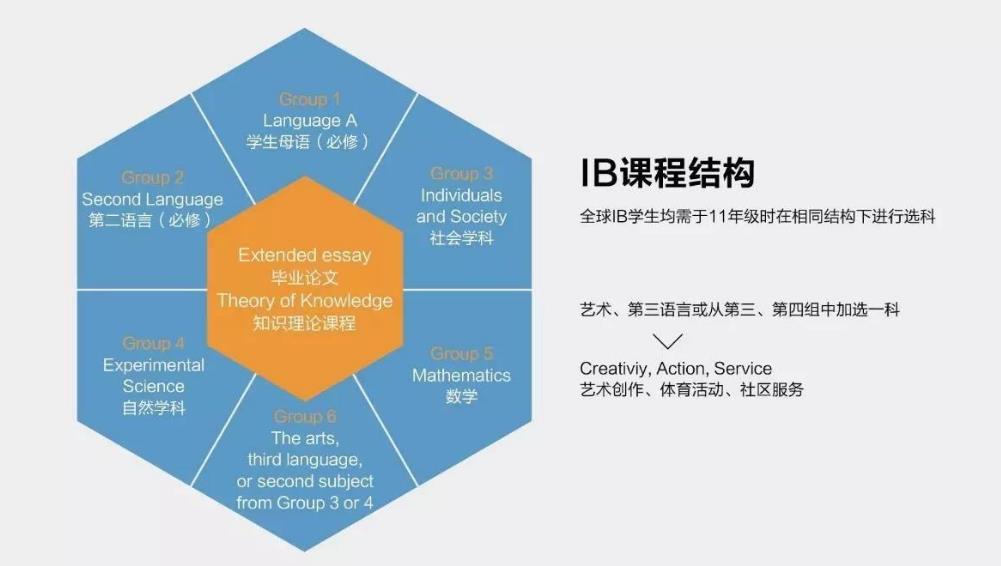 Group 1
Language A
学生母语（必修）

Group 2
Second Language
第二语言（必修）

Group 3
Individuals and Society
社会学科

Extended essay
毕业论文
Theory of Knowledge
知识理论课程

Group 4
Experimental Science
自然学科

Group 5
Mathematics
数学

Group 6
The arts, third language, or second subject from Group 3 or 4

IB课程结构

全球IB学生均需于11年级时在相同结构下进行选科

艺术、第三语言或从第三、第四组中加选一科

Creativiy, Action, Service
艺术创作、体育活动、社区服务